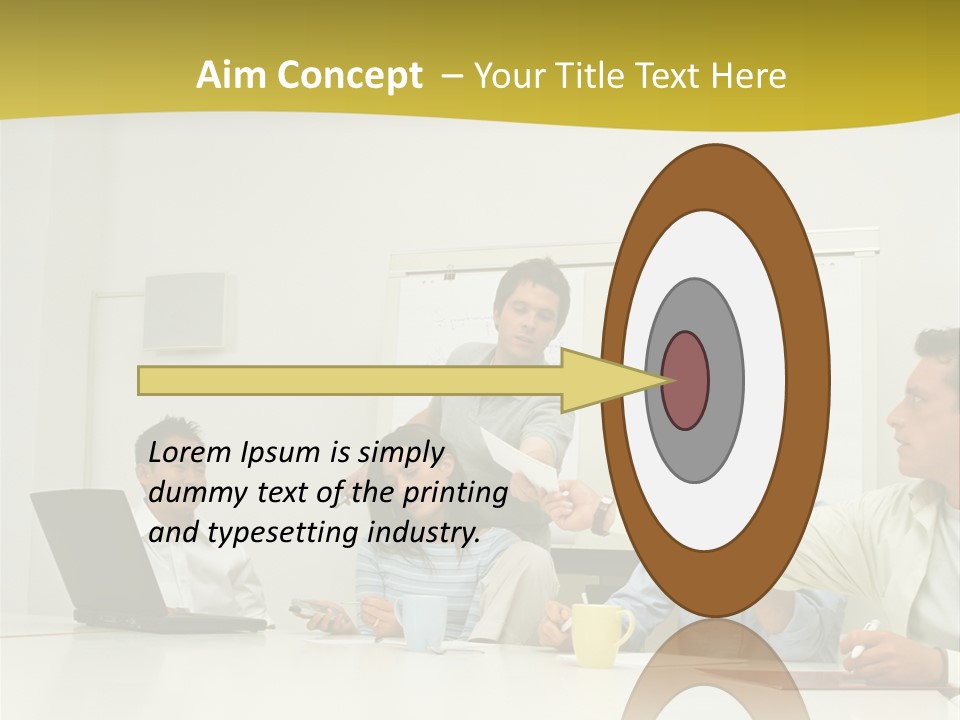 Aim Concept – Your Title Text Here

Lorem Ipsum is simply dummy text of the printing and typesetting industry.